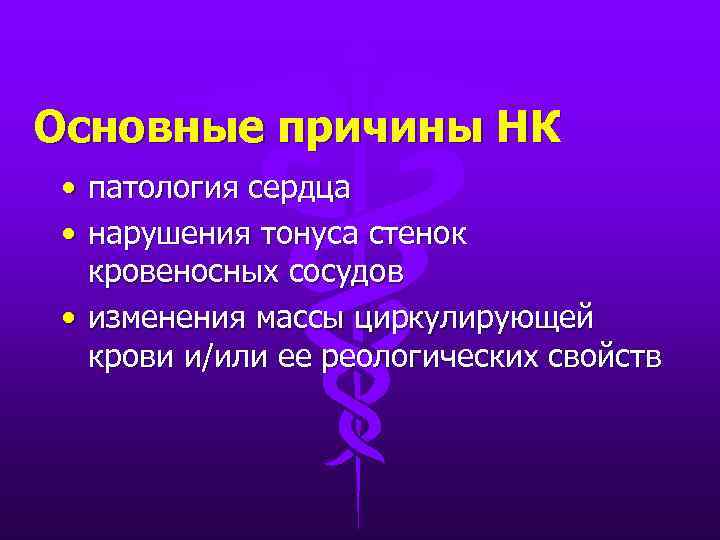 Основные причины НК

• патология сердца
• нарушения тонуса стенок кровеносных сосудов
• изменения массы циркулирующей крови и/или ее реологических свойств